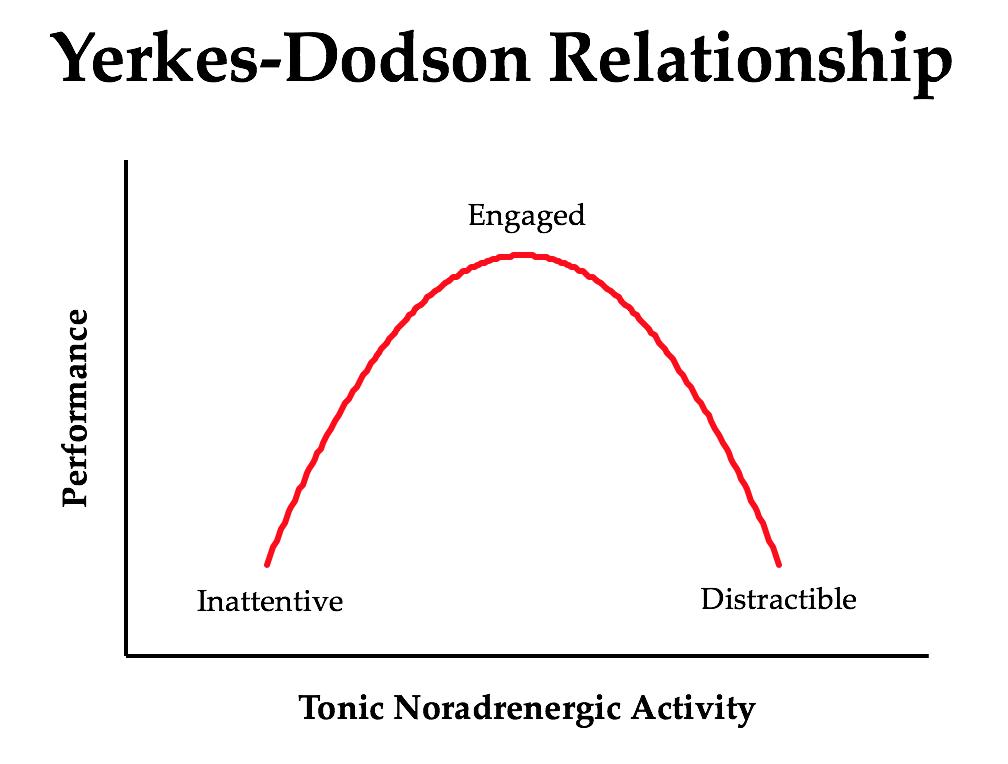 Yerkes-Dodson Relationship

Performance

Engaged

Inattentive

Distractible

Tonic Noradrenergic Activity